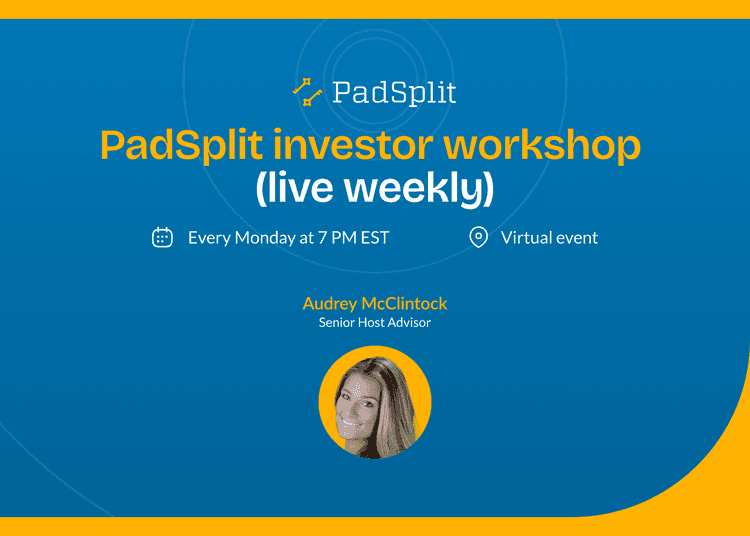 PadSplit

PadSplit investor workshop (live weekly)

Every Monday at 7 PM EST

Virtual event

Audrey McClintock
Senior Host Advisor